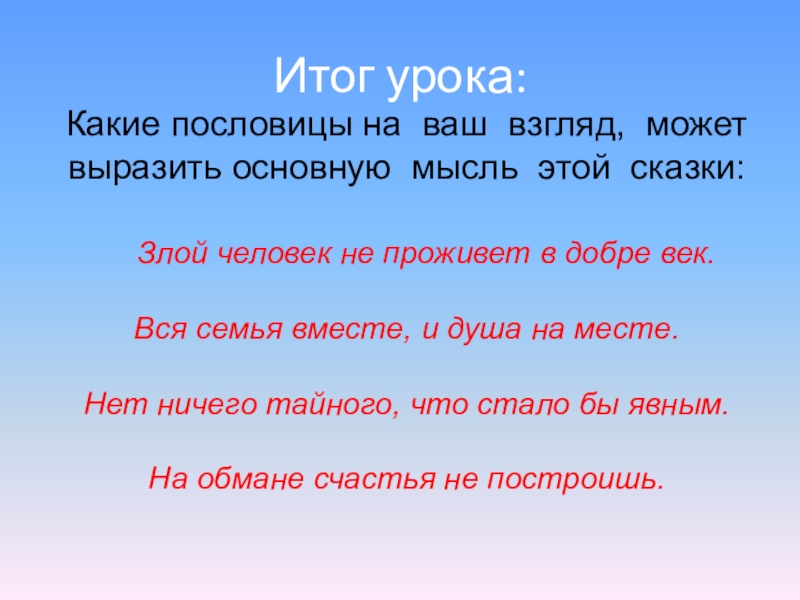 Итог урока:

Какие пословицы на ваш взгляд, может выразить основную мысль этой сказки:

Злой человек не проживет в добре век.

Вся семья вместе, и душа на месте.

Нет ничего тайного, что стало бы явным.

На обмане счастья не построишь.